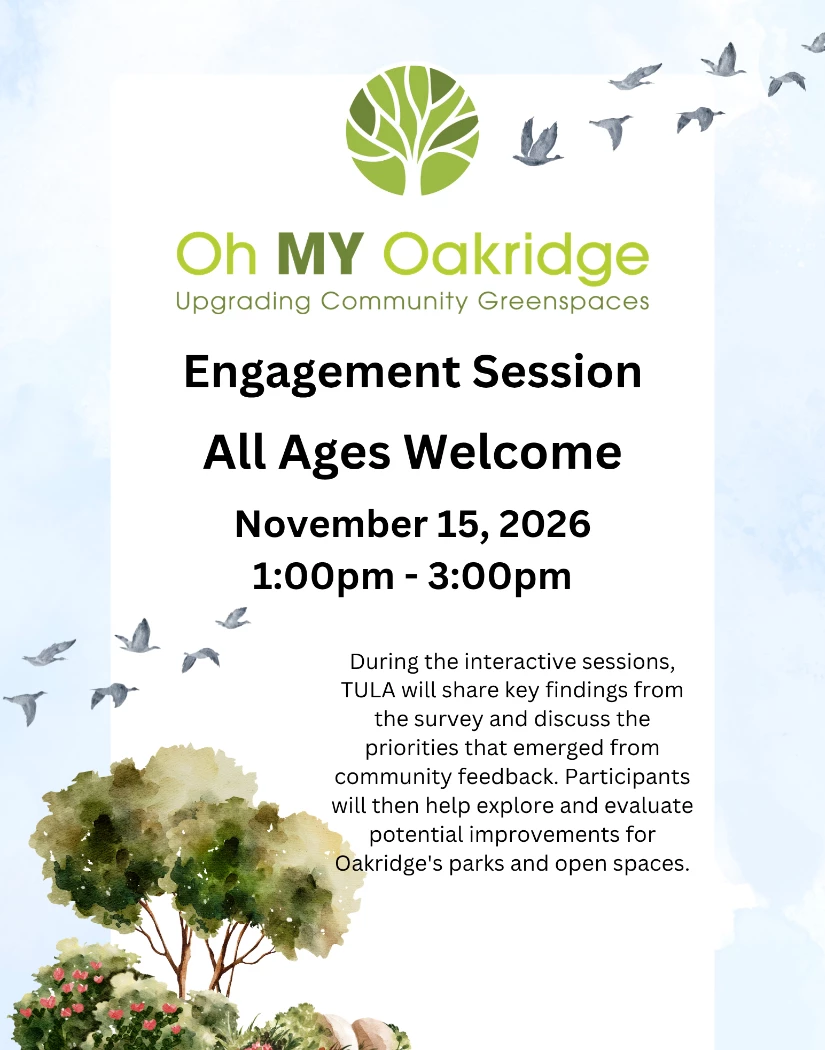 Oh MY Oakridge
Upgrading Community Greenspaces

Engagement Session

All Ages Welcome

November 15, 2026
1:00pm - 3:00pm

During the interactive sessions, TULA will share key findings from the survey and discuss the priorities that emerged from community feedback. Participants will then help explore and evaluate potential improvements for Oakridge's parks and open spaces.